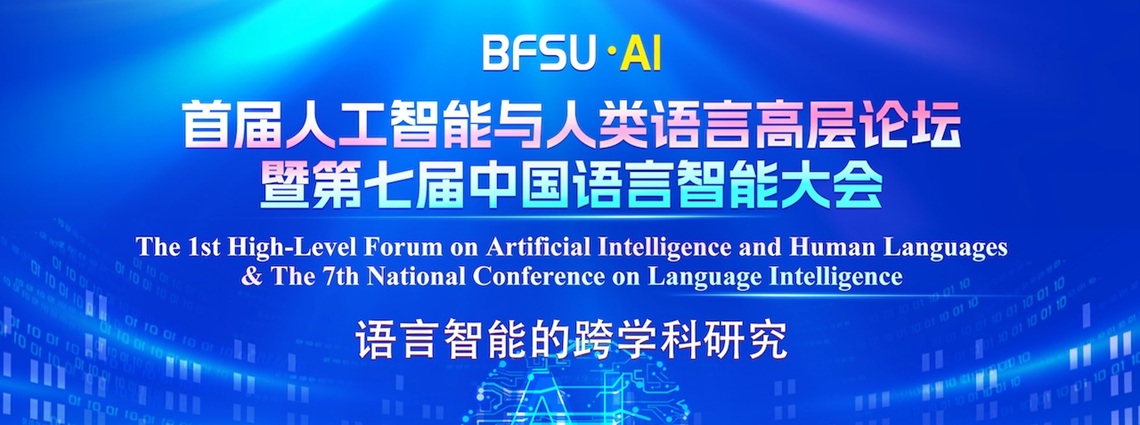 BFSU·AI

首届人工智能与人类语言高层论坛
暨第七届中国语言智能大会

The 1st High-Level Forum on Artificial Intelligence and Human Languages & The 7th National Conference on Language Intelligence

语言智能的跨学科研究